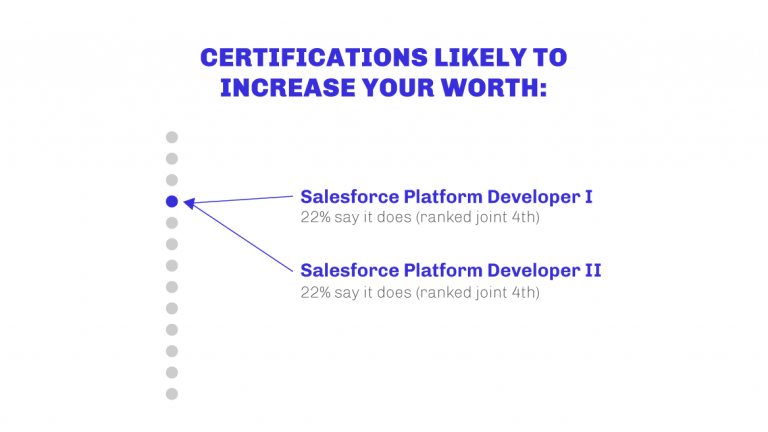 CERTIFICATIONS LIKELY TO INCREASE YOUR WORTH:

Salesforce Platform Developer I
22% say it does (ranked joint 4th)

Salesforce Platform Developer II
22% say it does (ranked joint 4th)